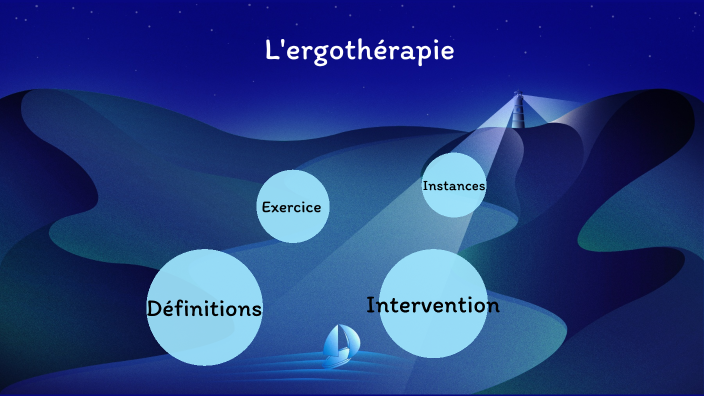 L'ergothérapie

Exercice

Instances

Définitions

Intervention